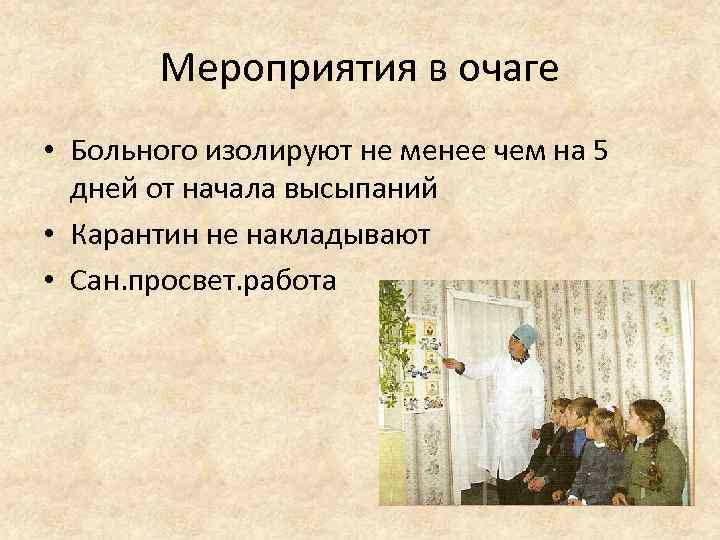 Мероприятия в очаге

• Больного изолируют не менее чем на 5 дней от начала высыпаний
• Карантин не накладывают
• Сан.просвет.работа